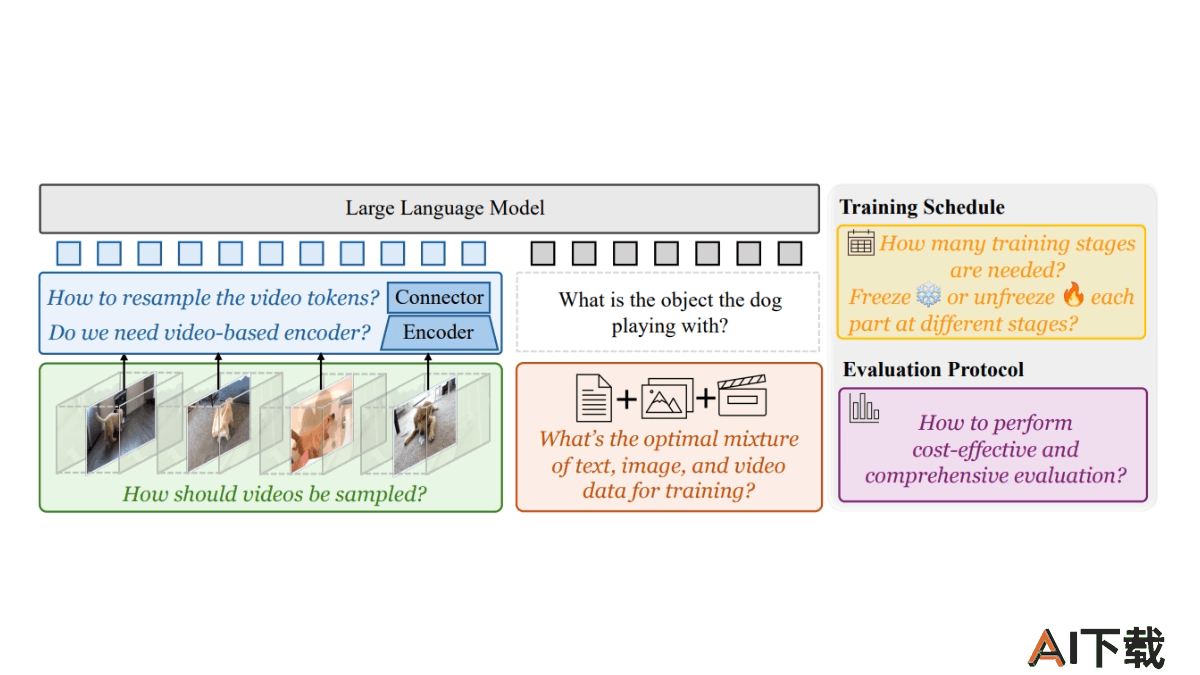 Large Language Model

How to resample the video tokens? Connector

Do we need video-based encoder? Encoder

How should videos be sampled?

What is the object the dog playing with?

What's the optimal mixture of text, image, and video data for training?

Training Schedule

How many training stages are needed? Freeze or unfreeze each part at different stages?

Evaluation Protocol

How to perform cost-effective and comprehensive evaluation?

AI下载